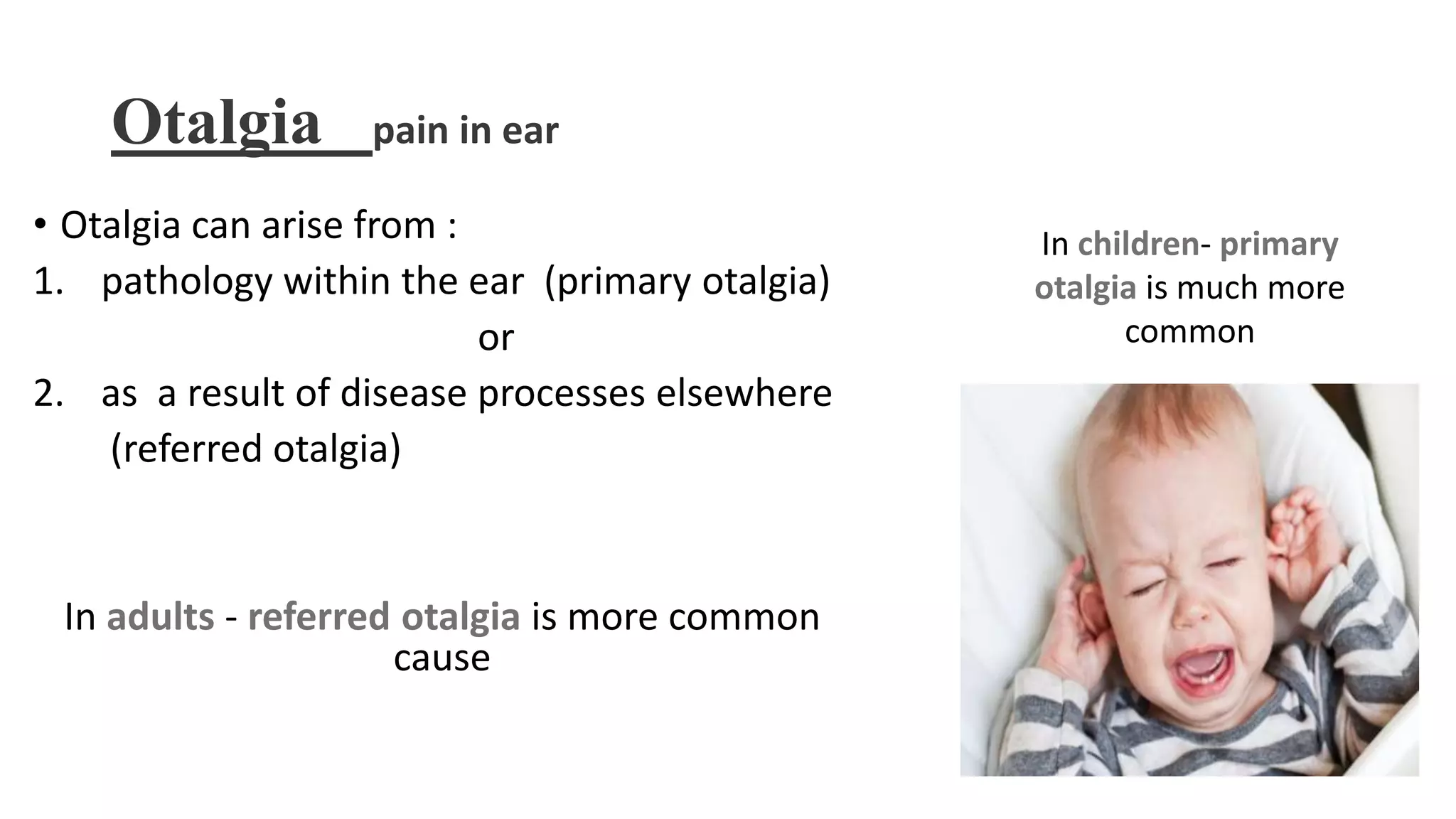 Otalgia pain in ear

• Otalgia can arise from :
1. pathology within the ear (primary otalgia)
or
2. as a result of disease processes elsewhere (referred otalgia)

In adults - referred otalgia is more common cause

In children- primary otalgia is much more common